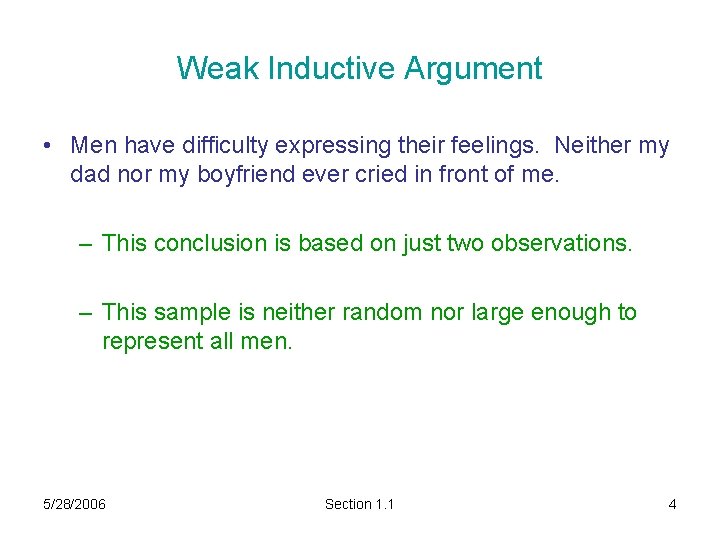 Weak Inductive Argument

• Men have difficulty expressing their feelings. Neither my dad nor my boyfriend ever cried in front of me.

– This conclusion is based on just two observations.

– This sample is neither random nor large enough to represent all men.

5/28/2006 Section 1.1 4